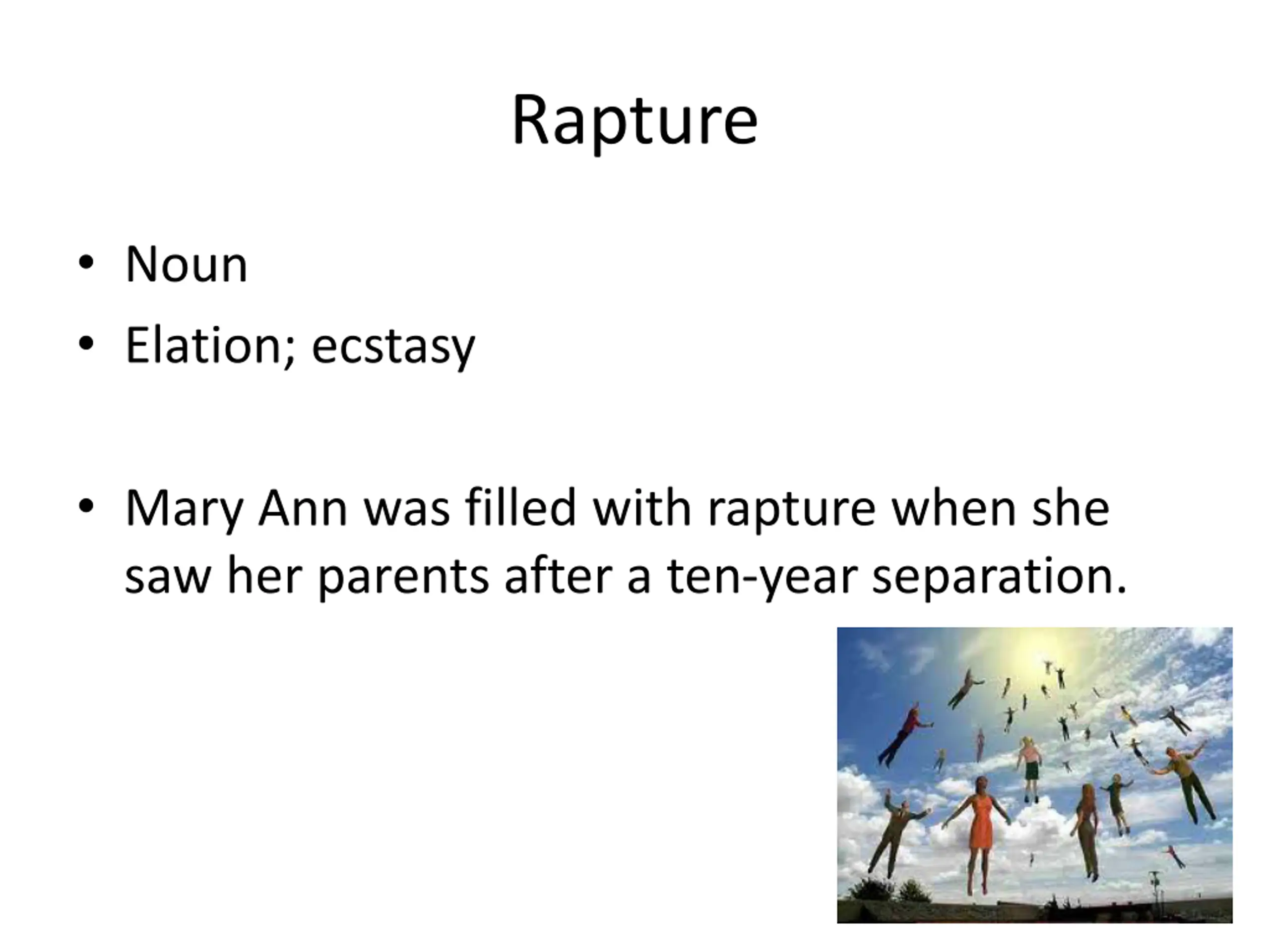 Rapture

• Noun
• Elation; ecstasy

• Mary Ann was filled with rapture when she saw her parents after a ten-year separation.